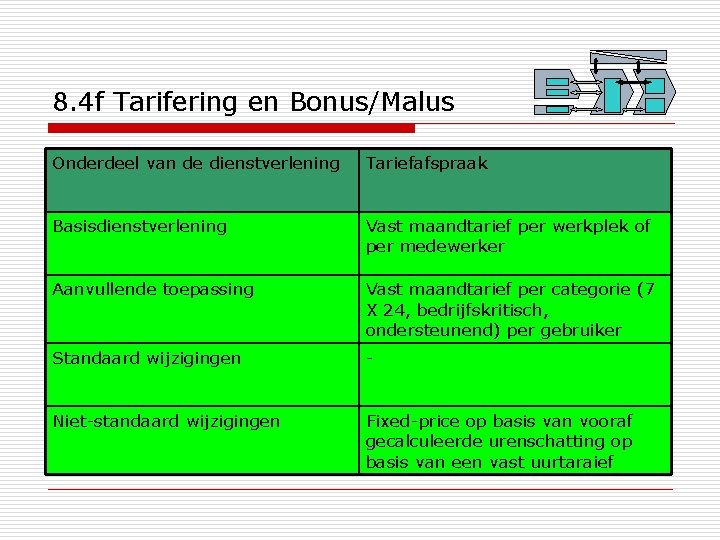 8.4f Tarifering en Bonus/Malus

| Onderdeel van de dienstverlening | Tariefafspraak |
|---|---|
| Basisdienstverlening | Vast maandtarief per werkplek of per medewerker |
| Aanvullende toepassing | Vast maandtarief per categorie (7 X 24, bedrijfskritisch, ondersteunend) per gebruiker |
| Standaard wijzigingen | - |
| Niet-standaard wijzigingen | Fixed-price op basis van vooraf gecalculeerde urenschatting op basis van een vast uurtaraief |